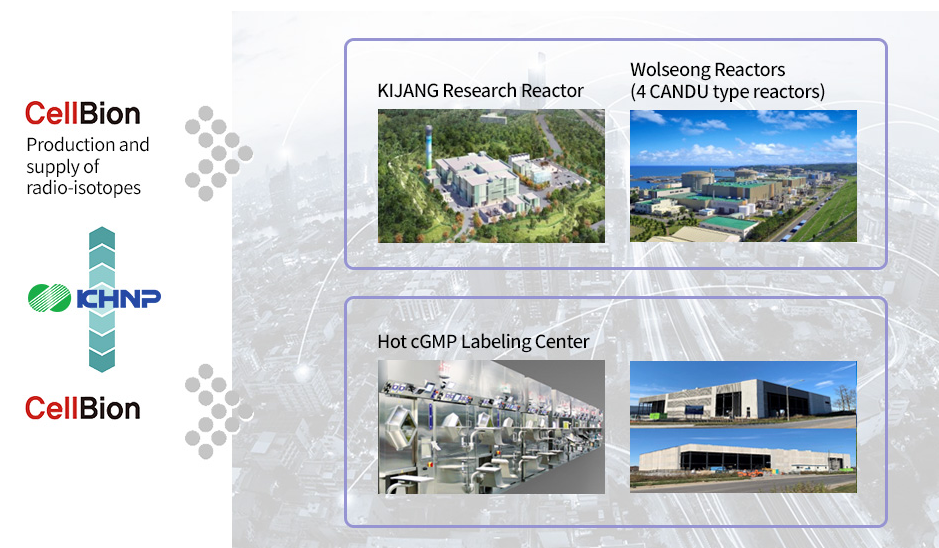 CellBion
Production and supply of radio-isotopes

KHNP

CellBion

KIJANG Research Reactor

Wolseong Reactors
(4 CANDU type reactors)

Hot cGMP Labeling Center